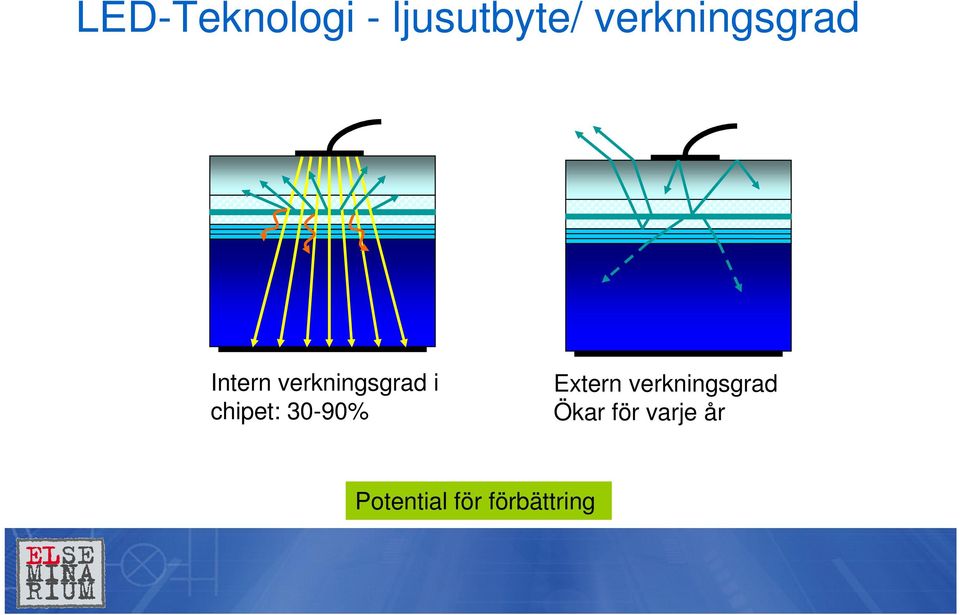 LED-Teknologi - ljusutbyte/ verkningsgrad

Intern verkningsgrad i chipet: 30-90%

Extern verkningsgrad
Ökar för varje år

Potential för förbättring

ELSE
MINA
RIUM